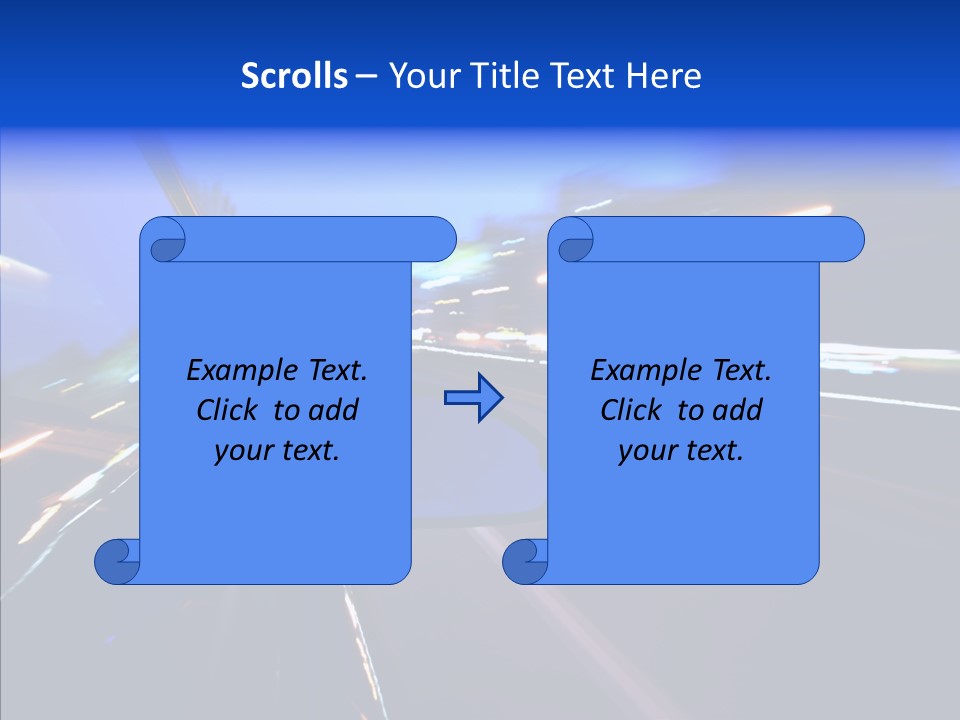 Scrolls – Your Title Text Here

Example Text. Click to add your text.

Example Text. Click to add your text.